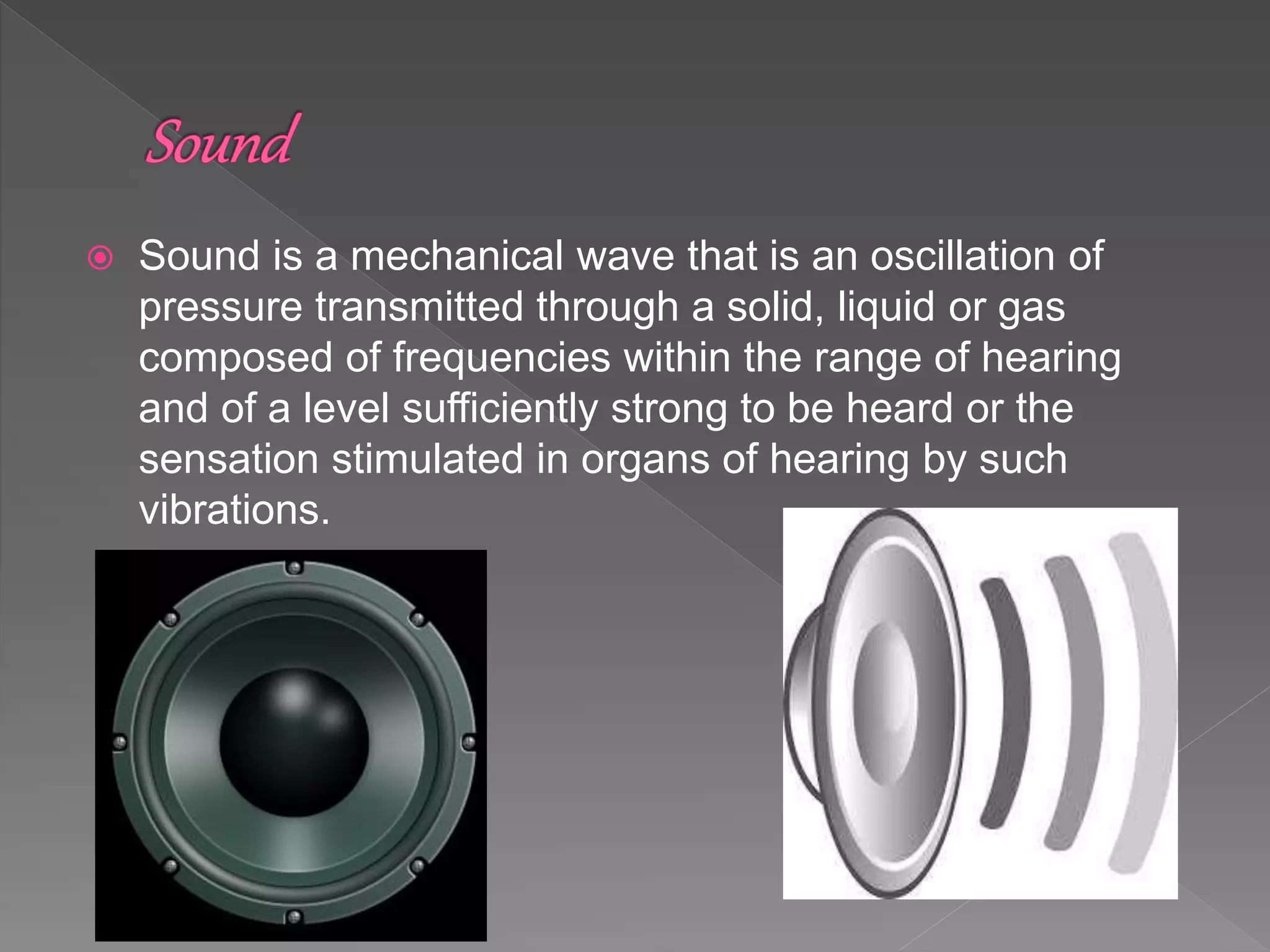 Sound

Sound is a mechanical wave that is an oscillation of pressure transmitted through a solid, liquid or gas composed of frequencies within the range of hearing and of a level sufficiently strong to be heard or the sensation stimulated in organs of hearing by such vibrations.